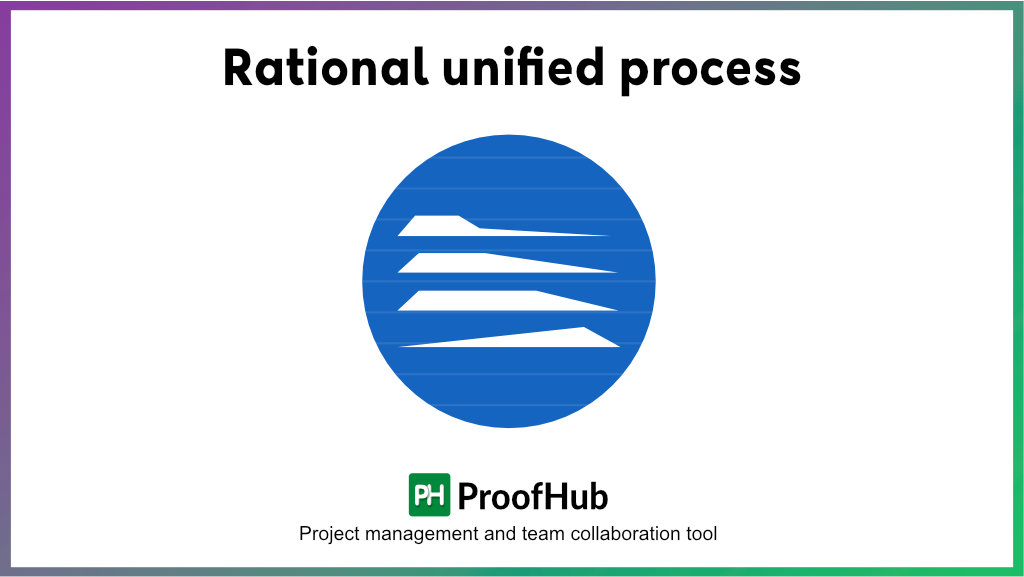 Rational unified process

PH ProofHub

Project management and team collaboration tool